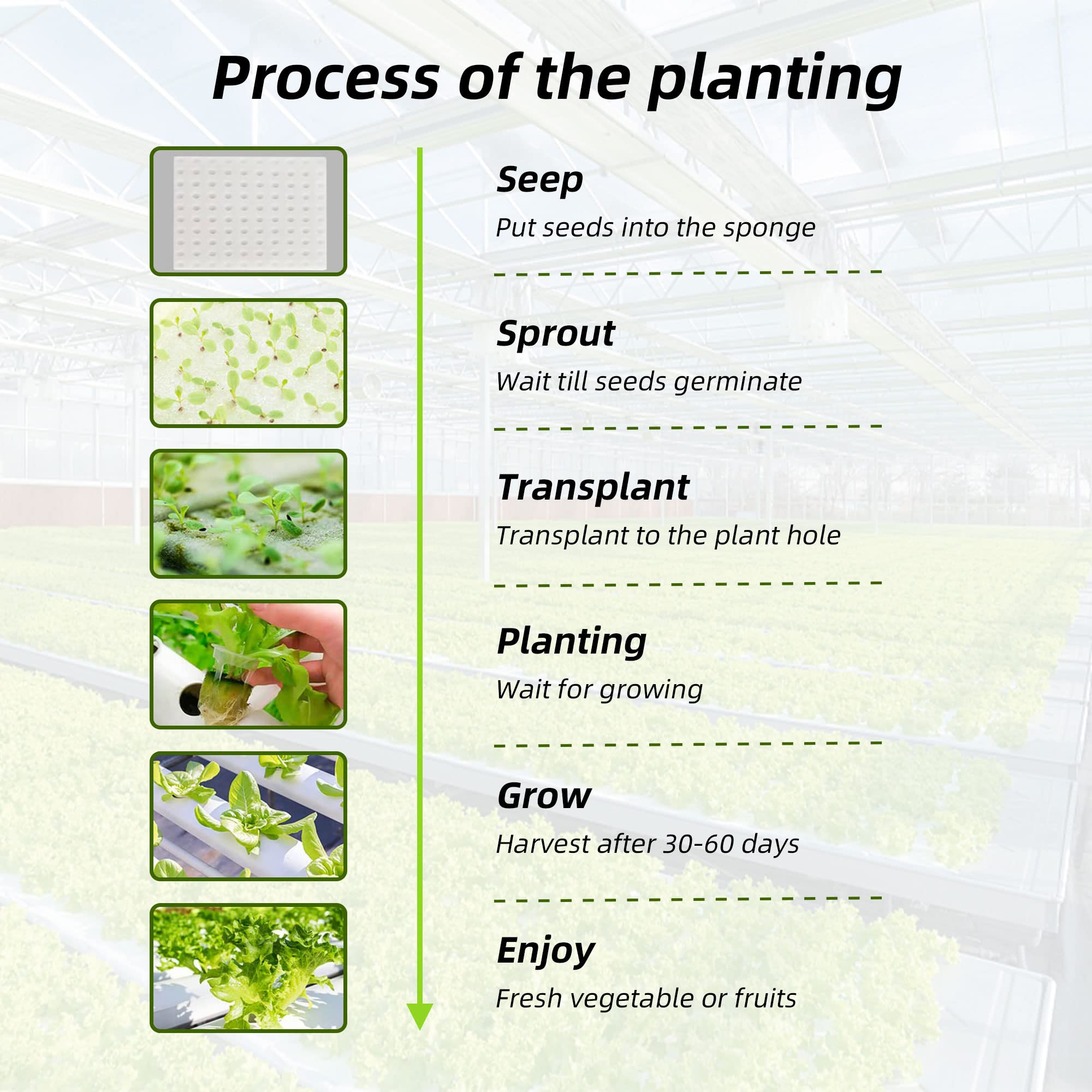 Process of the planting

Seep
Put seeds into the sponge

Sprout
Wait till seeds germinate

Transplant
Transplant to the plant hole

Planting
Wait for growing

Grow
Harvest after 30-60 days

Enjoy
Fresh vegetable or fruits